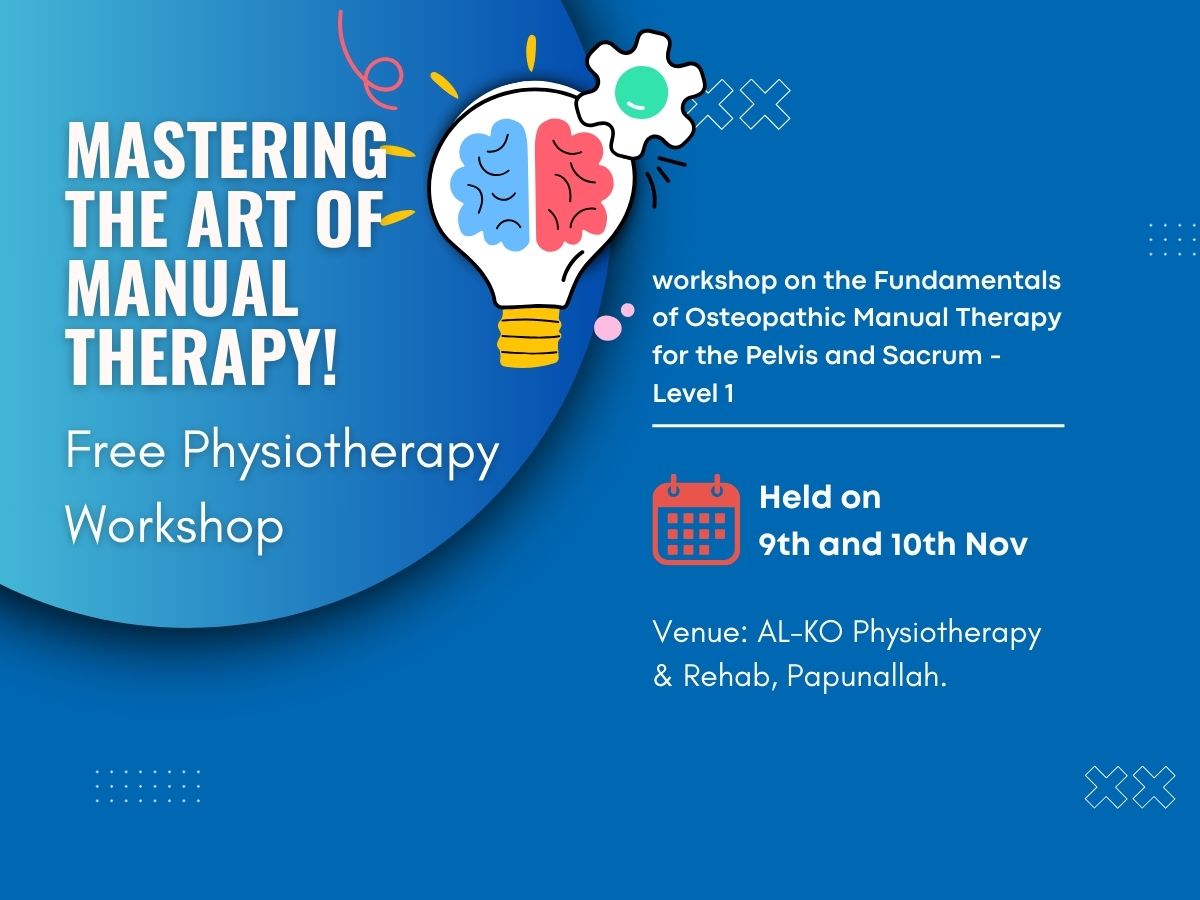 MASTERING THE ART OF MANUAL THERAPY!

Free Physiotherapy Workshop

workshop on the Fundamentals of Osteopathic Manual Therapy for the Pelvis and Sacrum - Level 1

Held on
9th and 10th Nov

Venue: AL-KO Physiotherapy & Rehab, Papunallah.